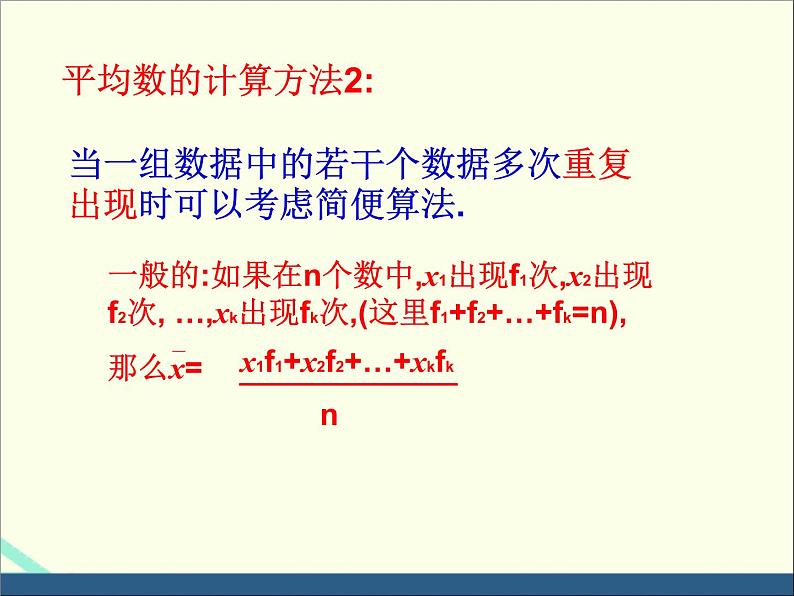 平均数的计算方法2:

当一组数据中的若干个数据多次重复出现时可以考虑简便算法.

一般的:如果在n个数中,$x_1$出现$f_1$次,$x_2$出现$f_2$次, …,$x_k$出现$f_k$次,(这里$f_1+f_2+…+f_k=n$),

那么$\bar{x}=\frac{x_1f_1+x_2f_2+…+x_kf_k}{n}$